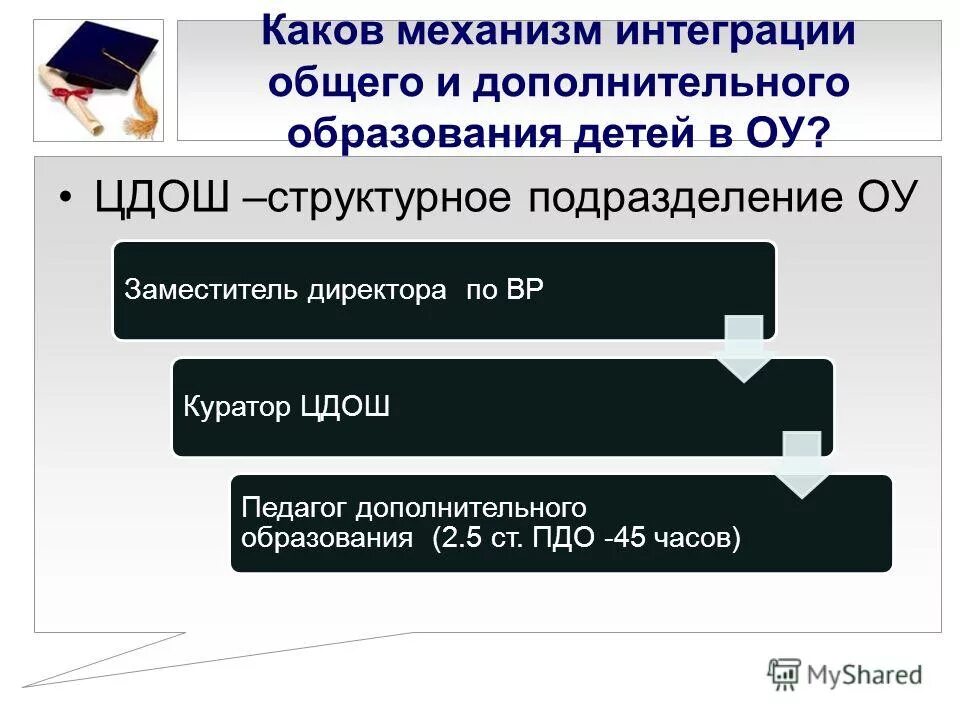 Каков механизм интеграции общего и дополнительного образования детей в ОУ?

• ЦДОШ –структурное подразделение ОУ

Заместитель директора по ВР

Куратор ЦДОШ

Педагог дополнительного образования (2.5 ст. ПДО -45 часов)

MyShared